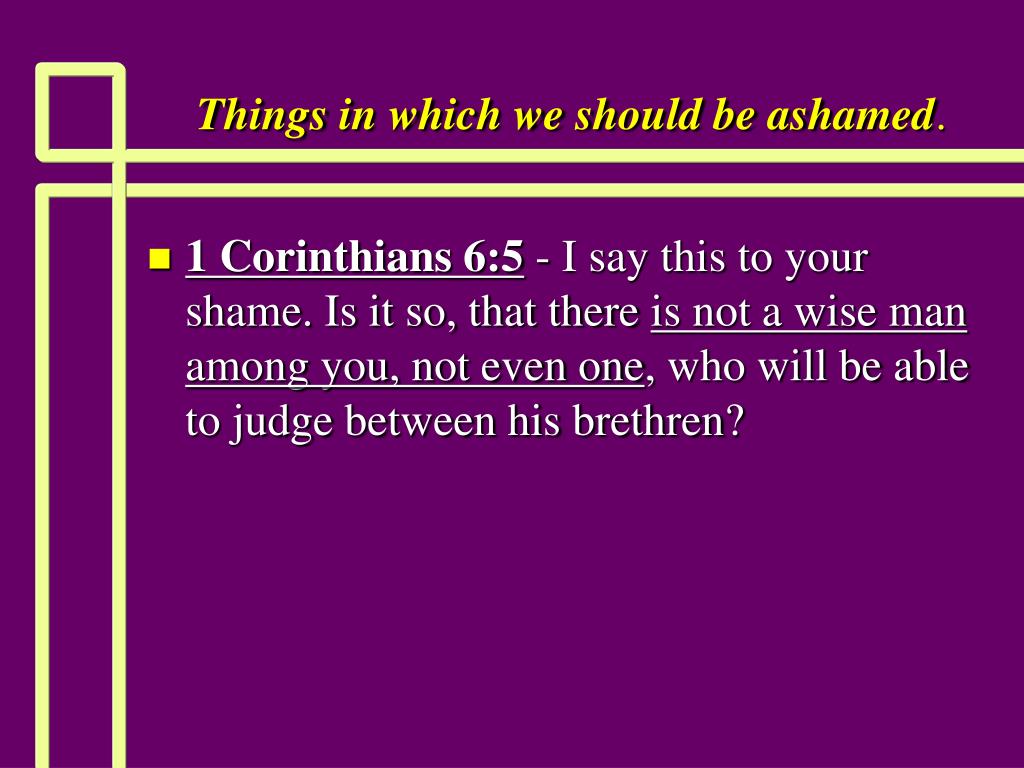 Things in which we should be ashamed.

1 Corinthians 6:5 - I say this to your shame. Is it so, that there is not a wise man among you, not even one, who will be able to judge between his brethren?